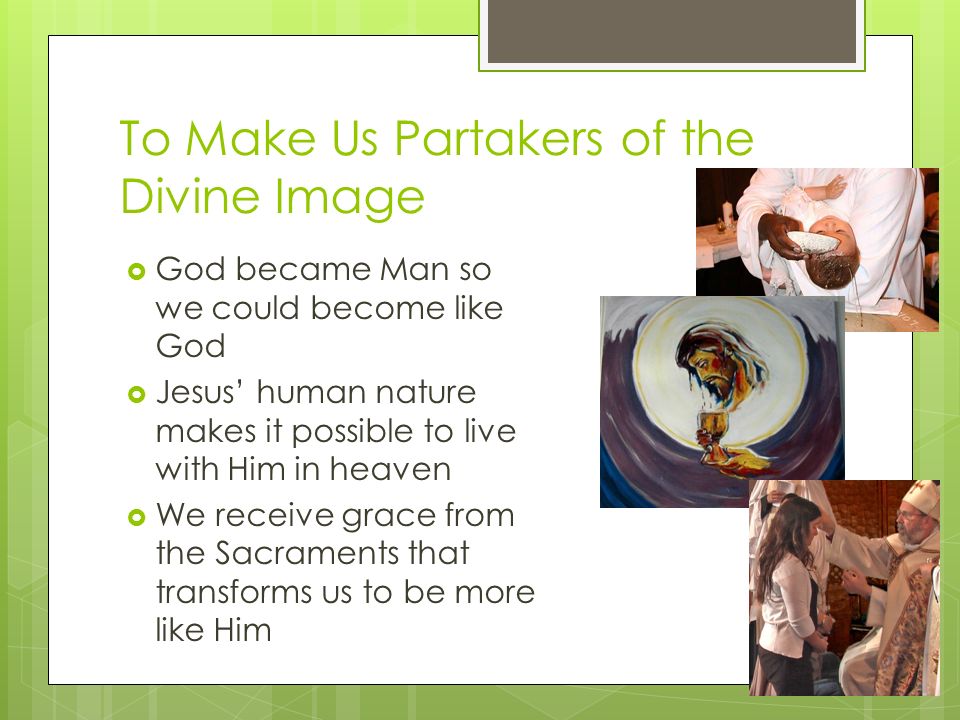 To Make Us Partakers of the Divine Image

God became Man so we could become like God

Jesus' human nature makes it possible to live with Him in heaven

We receive grace from the Sacraments that transforms us to be more like Him